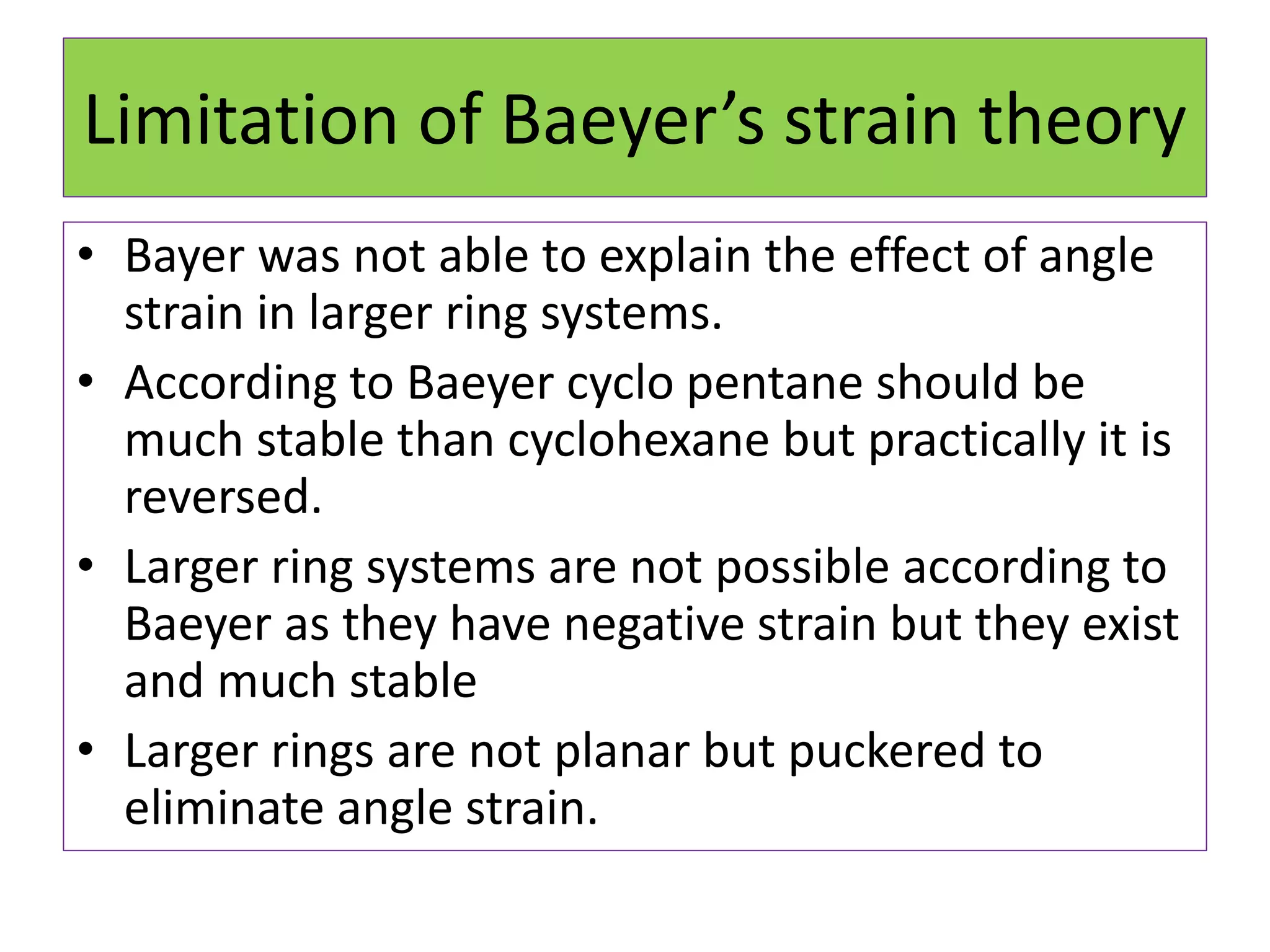 Limitation of Baeyer’s strain theory

• Bayer was not able to explain the effect of angle strain in larger ring systems.
• According to Baeyer cyclo pentane should be much stable than cyclohexane but practically it is reversed.
• Larger ring systems are not possible according to Baeyer as they have negative strain but they exist and much stable
• Larger rings are not planar but puckered to eliminate angle strain.